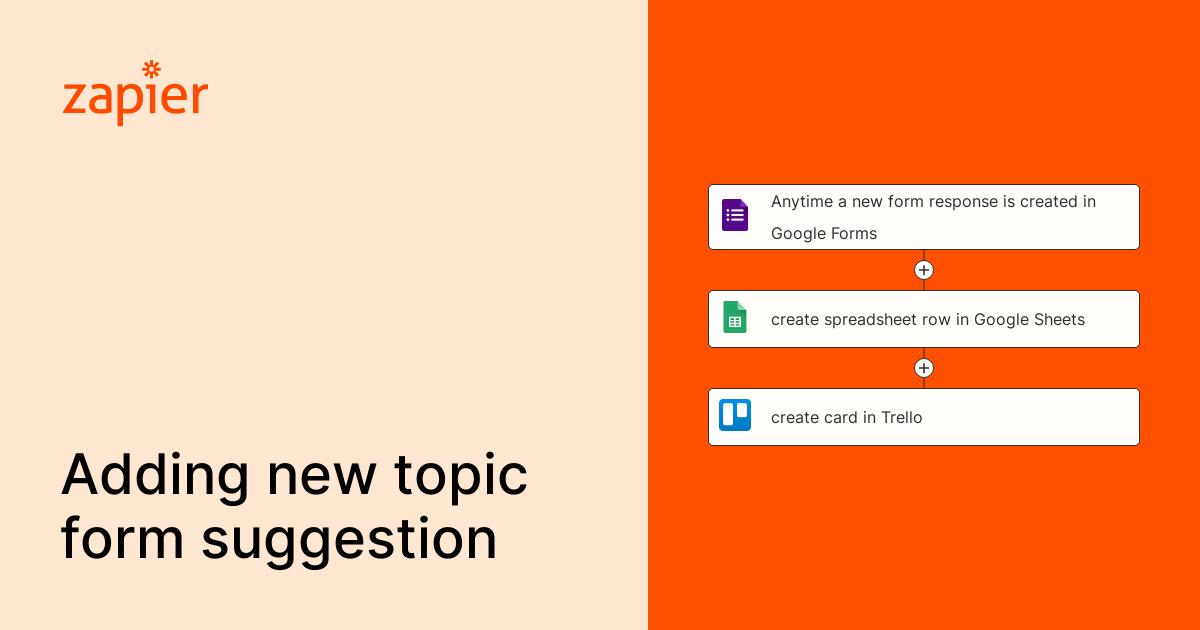 zapier

Adding new topic form suggestion

Anytime a new form response is created in Google Forms

create spreadsheet row in Google Sheets

create card in Trello